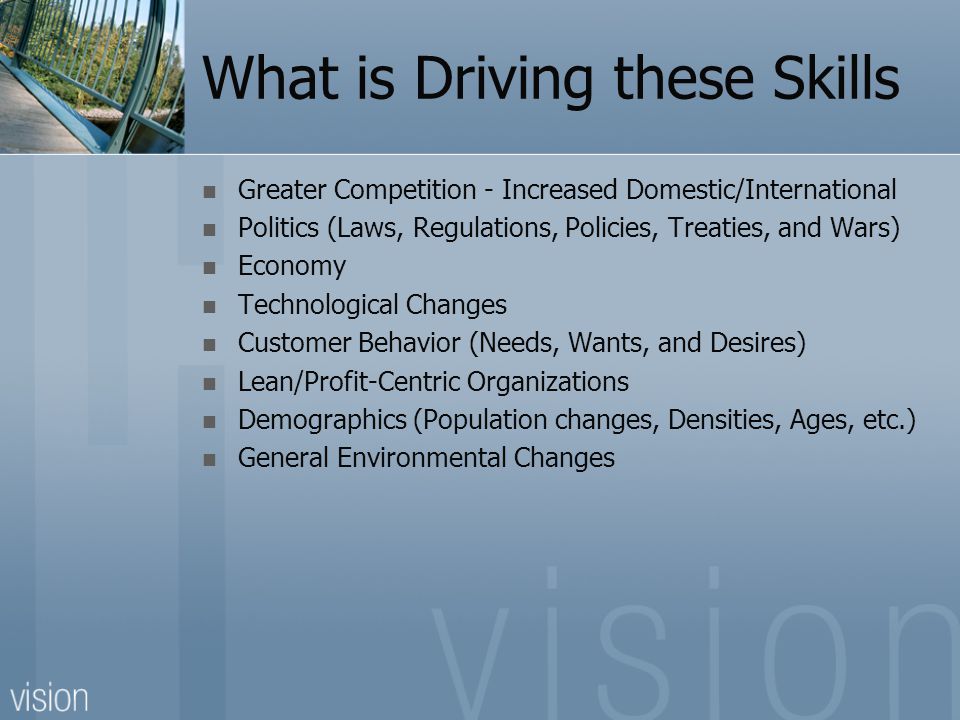 What is Driving these Skills

- Greater Competition - Increased Domestic/International
- Politics (Laws, Regulations, Policies, Treaties, and Wars)
- Economy
- Technological Changes
- Customer Behavior (Needs, Wants, and Desires)
- Lean/Profit-Centric Organizations
- Demographics (Population changes, Densities, Ages, etc.)
- General Environmental Changes

vision

vision